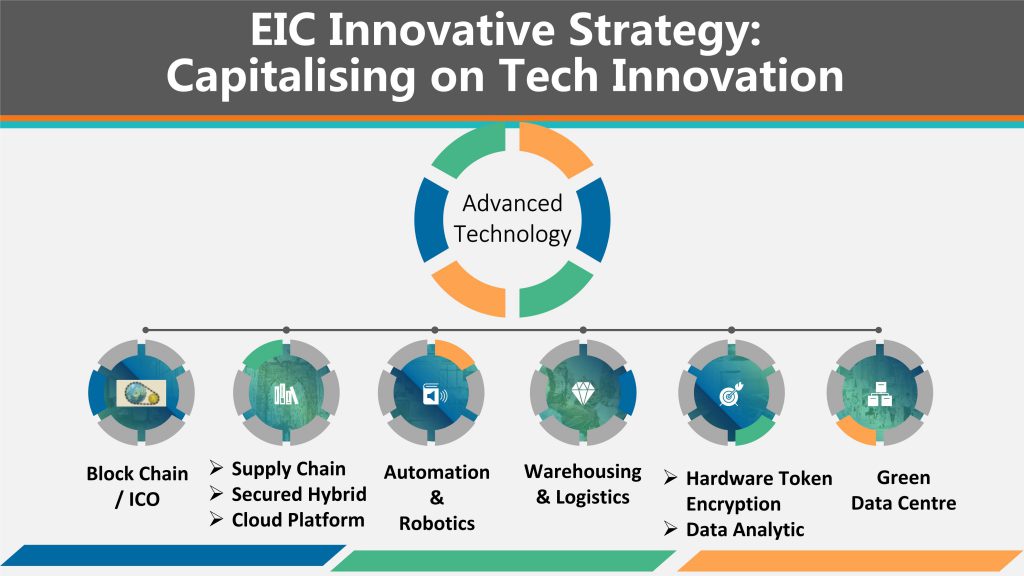 EIC Innovative Strategy:
Capitalising on Tech Innovation

Advanced Technology

Block Chain / ICO

➢ Supply Chain
➢ Secured Hybrid
➢ Cloud Platform

Automation & Robotics

Warehousing & Logistics

➢ Hardware Token Encryption
➢ Data Analytic

Green Data Centre